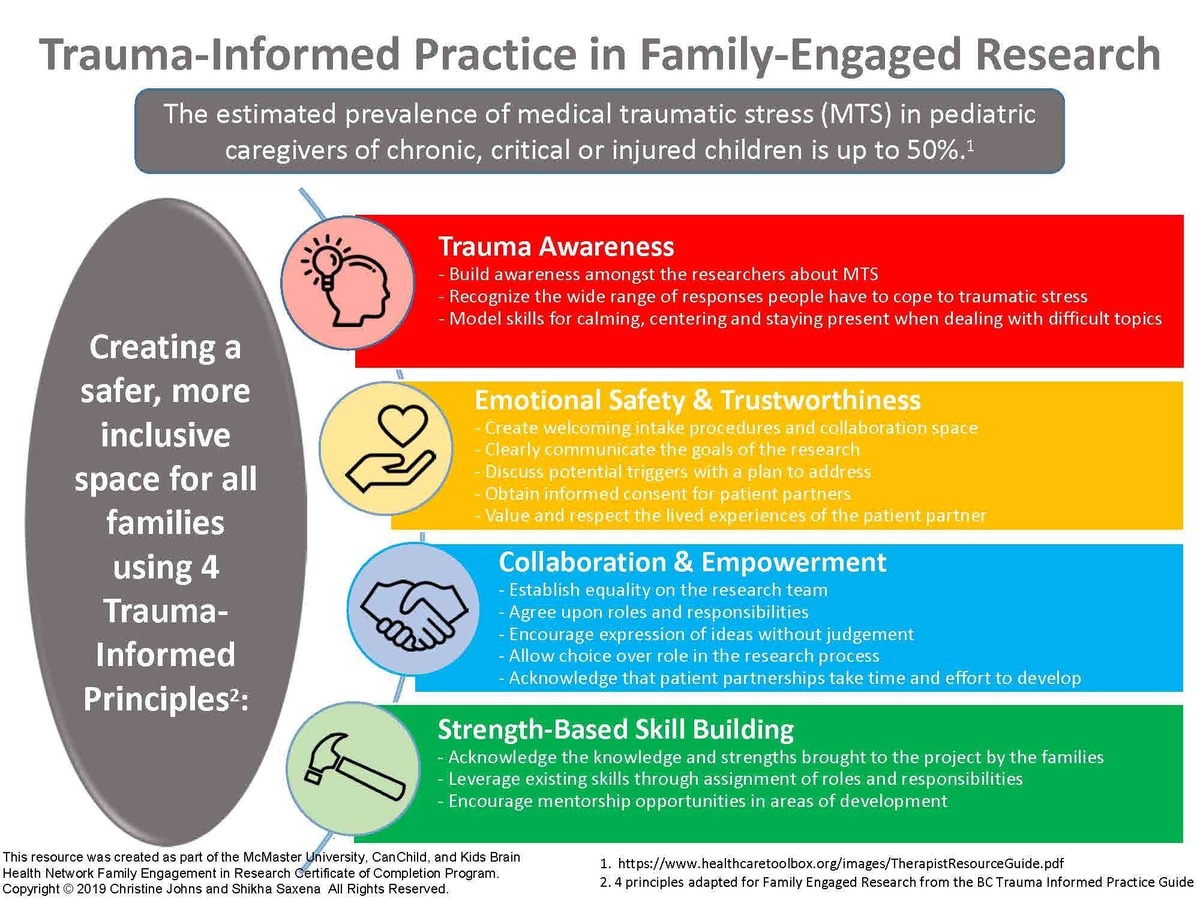 Trauma-Informed Practice in Family-Engaged Research

The estimated prevalence of medical traumatic stress (MTS) in pediatric caregivers of chronic, critical or injured children is up to 50%.$^1$

Creating a safer, more inclusive space for all families using 4 Trauma-Informed Principles$^2$:

Trauma Awareness
- Build awareness amongst the researchers about MTS
- Recognize the wide range of responses people have to cope to traumatic stress
- Model skills for calming, centering and staying present when dealing with difficult topics

Emotional Safety & Trustworthiness
- Create welcoming intake procedures and collaboration space
- Clearly communicate the goals of the research
- Discuss potential triggers with a plan to address
- Obtain informed consent for patient partners
- Value and respect the lived experiences of the patient partner

Collaboration & Empowerment
- Establish equality on the research team
- Agree upon roles and responsibilities
- Encourage expression of ideas without judgement
- Allow choice over role in the research process
- Acknowledge that patient partnerships take time and effort to develop

Strength-Based Skill Building
- Acknowledge the knowledge and strengths brought to the project by the families
- Leverage existing skills through assignment of roles and responsibilities
- Encourage mentorship opportunities in areas of development

This resource was created as part of the McMaster University, CanChild, and Kids Brain Health Network Family Engagement in Research Certificate of Completion Program. Copyright © 2019 Christine Johns and Shikha Saxena All Rights Reserved.

1. https://www.healthcaretoolbox.org/images/TherapistResourceGuide.pdf
2. 4 principles adapted for Family Engaged Research from the BC Trauma Informed Practice Guide